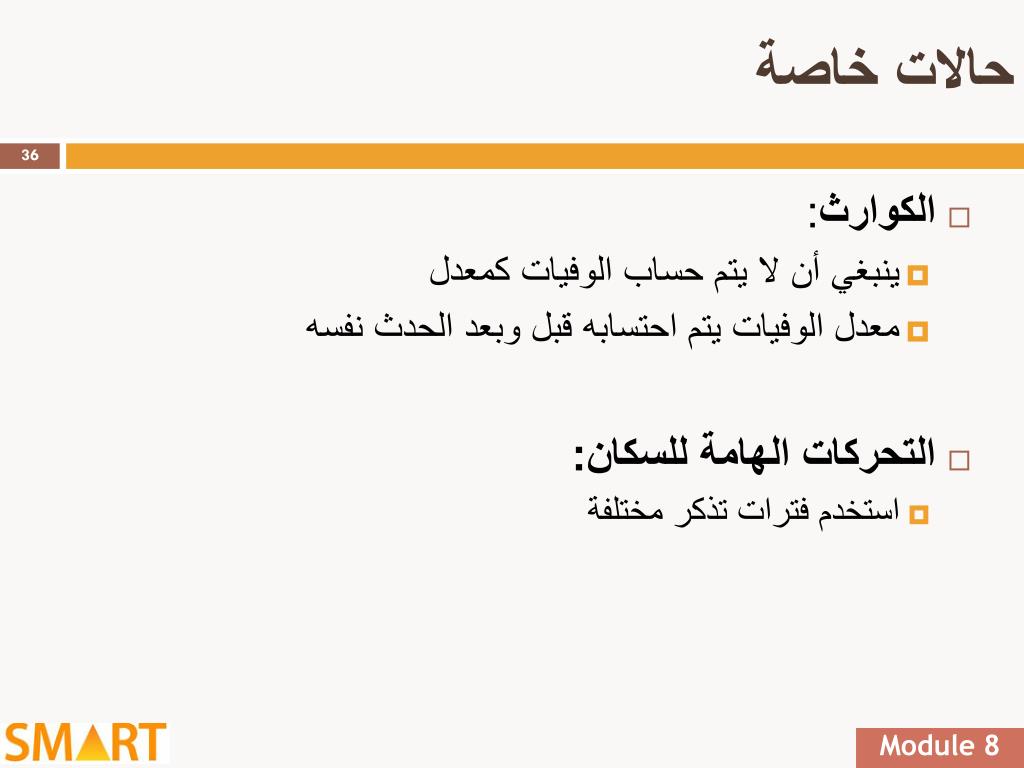 حالات خاصة

36

الكوارث:

ينبغي أن لا يتم حساب الوفيات كمعدل

معدل الوفيات يتم احتسابه قبل وبعد الحدث نفسه

التحركات الهامة للسكان:

استخدم فترات تذكر مختلفة

SMART

Module 8